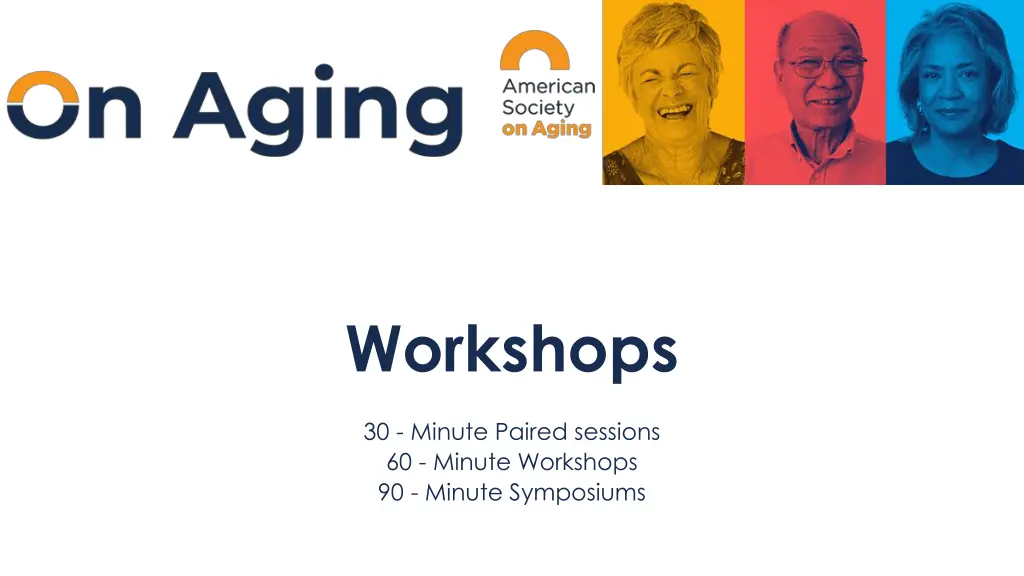 On Aging

American Society on Aging

Workshops

30 - Minute Paired sessions
60 - Minute Workshops
90 - Minute Symposiums